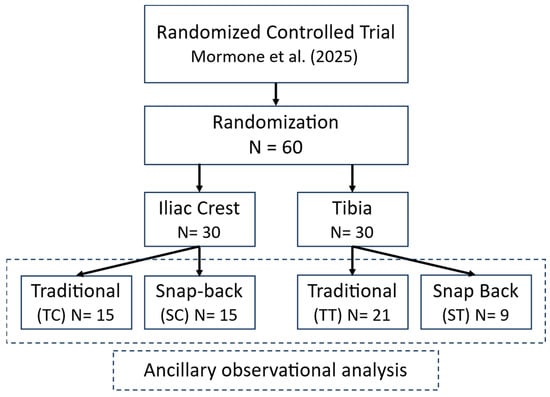 Randomized Controlled Trial
Mormone et al. (2025)

Randomization
N = 60

Iliac Crest
N= 30

Tibia
N= 30

Traditional
(TC) N= 15

Snap-back
(SC) N= 15

Traditional
(TT) N= 21

Snap Back
(ST) N= 9

Ancillary observational analysis